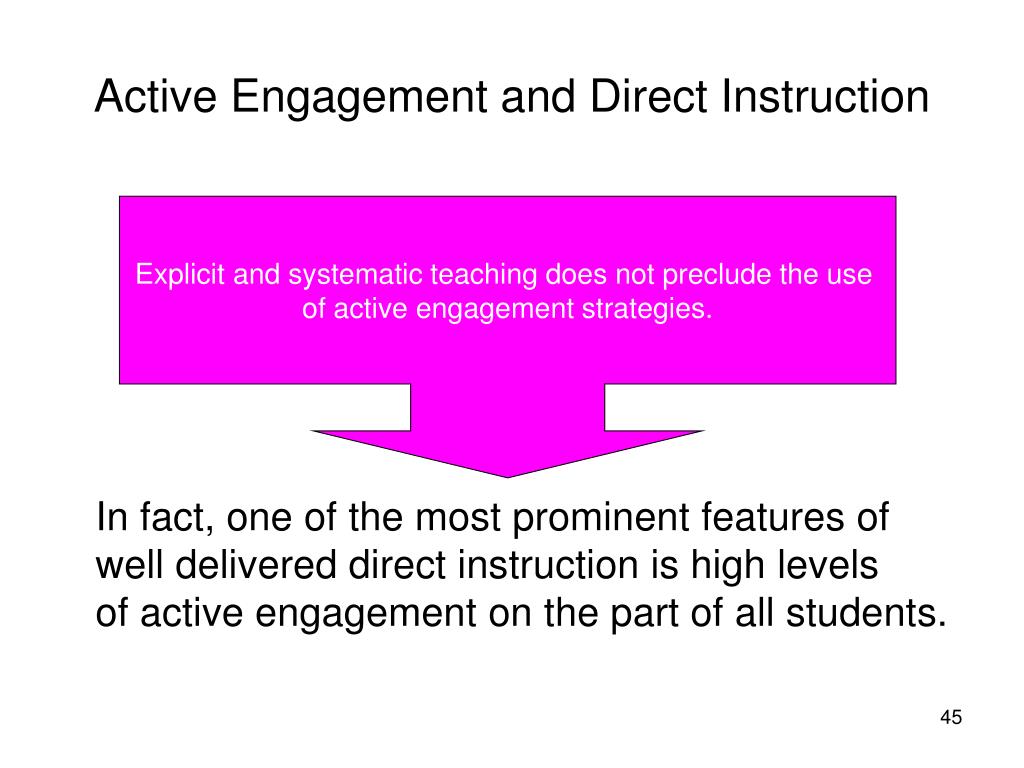 Active Engagement and Direct Instruction

Explicit and systematic teaching does not preclude the use of active engagement strategies.

In fact, one of the most prominent features of well delivered direct instruction is high levels of active engagement on the part of all students.

45